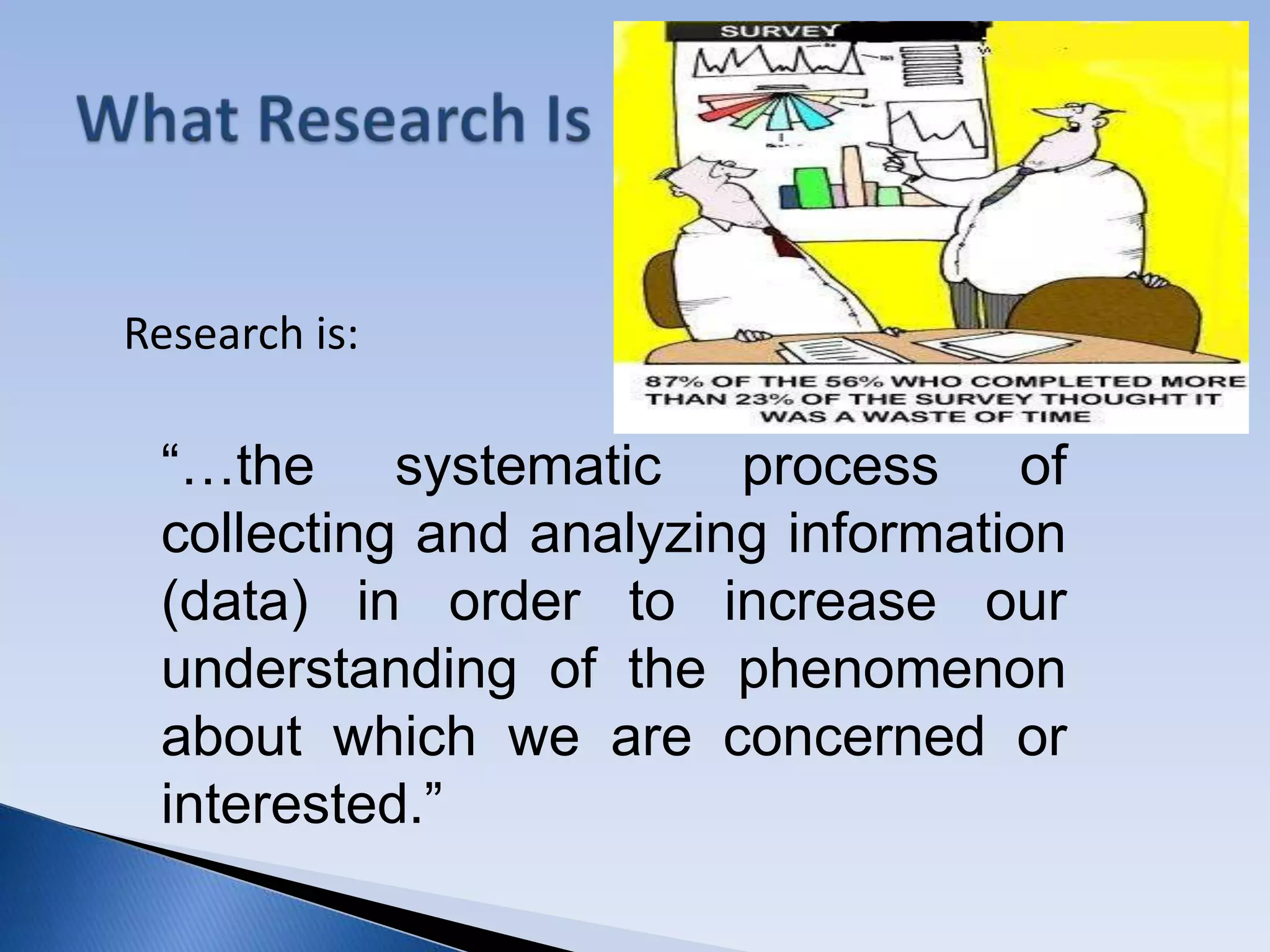 What Research Is

SURVEY

87% OF THE 56% WHO COMPLETED MORE THAN 23% OF THE SURVEY THOUGHT IT WAS A WASTE OF TIME

Research is:

“…the systematic process of collecting and analyzing information (data) in order to increase our understanding of the phenomenon about which we are concerned or interested.”